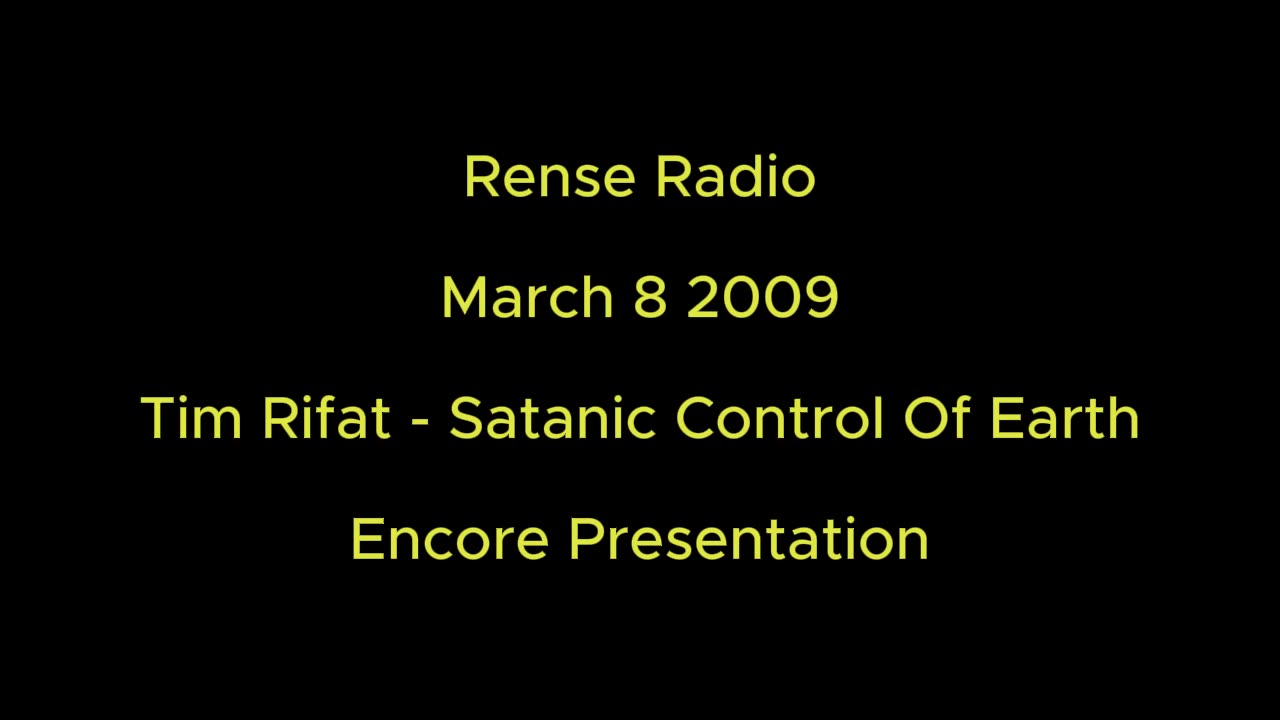 Rense Radio

March 8 2009

Tim Rifat - Satanic Control Of Earth

Encore Presentation